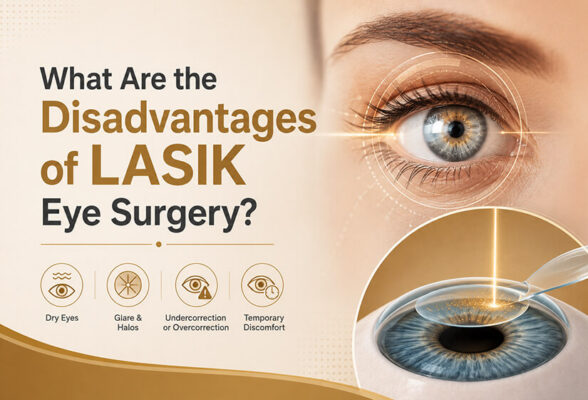 What Are the Disadvantages of LASIK Eye Surgery?

Dry Eyes

Glare & Halos

Undercorrection or Overcorrection

Temporary Discomfort